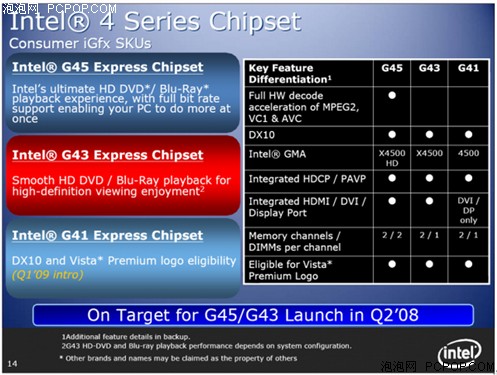 泡泡网 PCPOP.COM

Intel® 4 Series Chipset

Consumer iGfx SKUs

Intel® G45 Express Chipset

Intel's ultimate HD DVD*/ Blu-Ray* playback experience, with full bit rate support enabling your PC to do more at once

Intel® G43 Express Chipset

Smooth HD DVD / Blu-Ray playback for high-definition viewing enjoyment$^2$

Intel® G41 Express Chipset

DX10 and Vista* Premium logo eligibility (Q1'09 intro)

| Key Feature Differentiation$^1$ | G45 | G43 | G41 |
|---|---|---|---|
| Full HW decode acceleration of MPEG2, VC1 & AVC | ● | | |
| DX10 | ● | ● | ● |
| Intel® GMA | X4500 HD | X4500 | 4500 |
| Integrated HDCP / PAVP | ● | ● | ● |
| Integrated HDMI / DVI / Display Port | ● | ● | DVI / DP only |
| Memory channels / DIMMs per channel | 2 / 2 | 2 / 1 | 2 / 1 |
| Eligible for Vista* Premium Logo | ● | ● | ● |

On Target for G45/G43 Launch in Q2'08

1Additional feature details in backup.
2G43 HD-DVD and Blu-ray playback performance depends on system configuration.
* Other brands and names may be claimed as the property of others

14

intel

泡泡网 PCPOP.COM